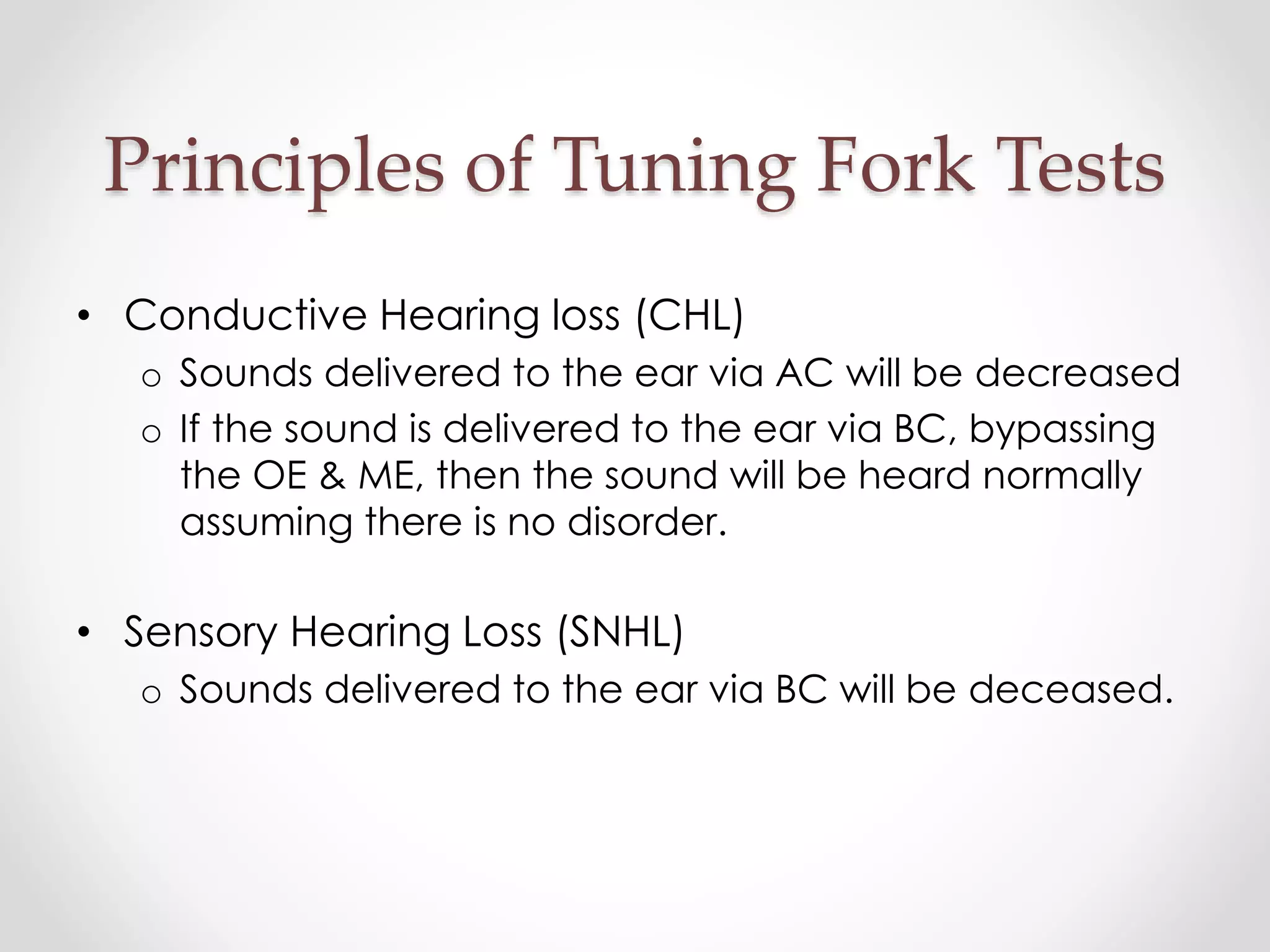 Principles of Tuning Fork Tests

• Conductive Hearing loss (CHL)
  o Sounds delivered to the ear via AC will be decreased
  o If the sound is delivered to the ear via BC, bypassing the OE & ME, then the sound will be heard normally assuming there is no disorder.

• Sensory Hearing Loss (SNHL)
  o Sounds delivered to the ear via BC will be deceased.